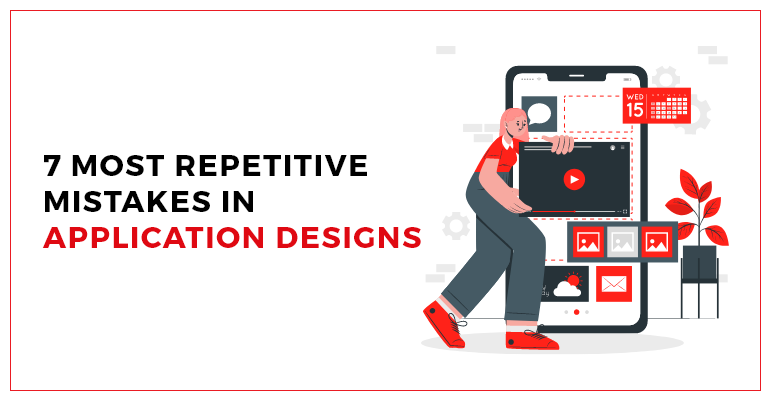 7 MOST REPETITIVE MISTAKES IN APPLICATION DESIGNS

WED
15